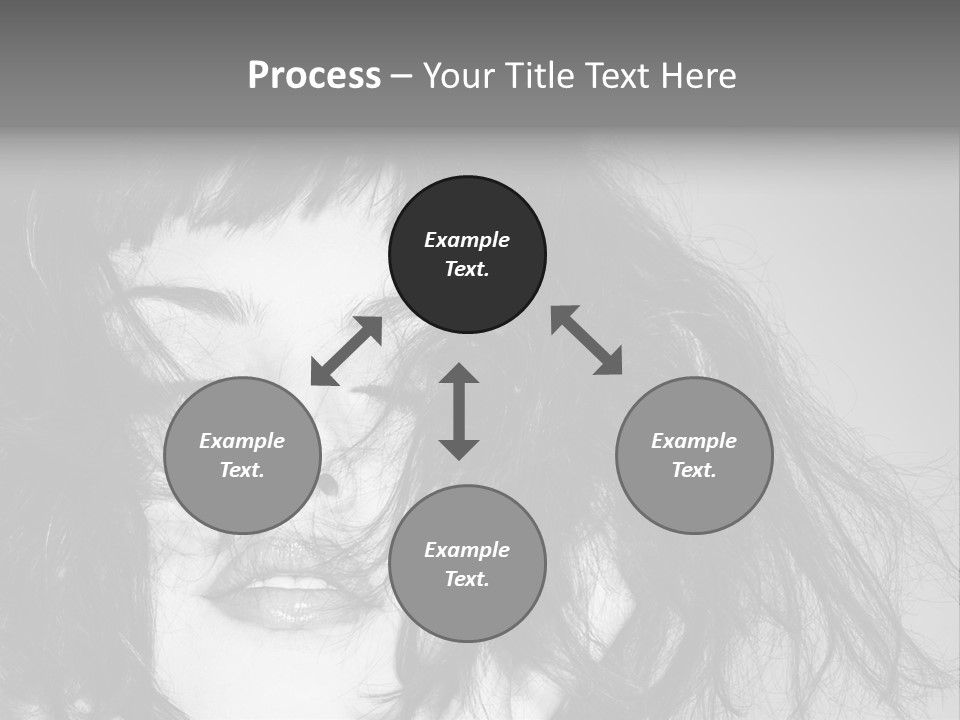 Process – Your Title Text Here

Example Text.

Example Text.

Example Text.

Example Text.